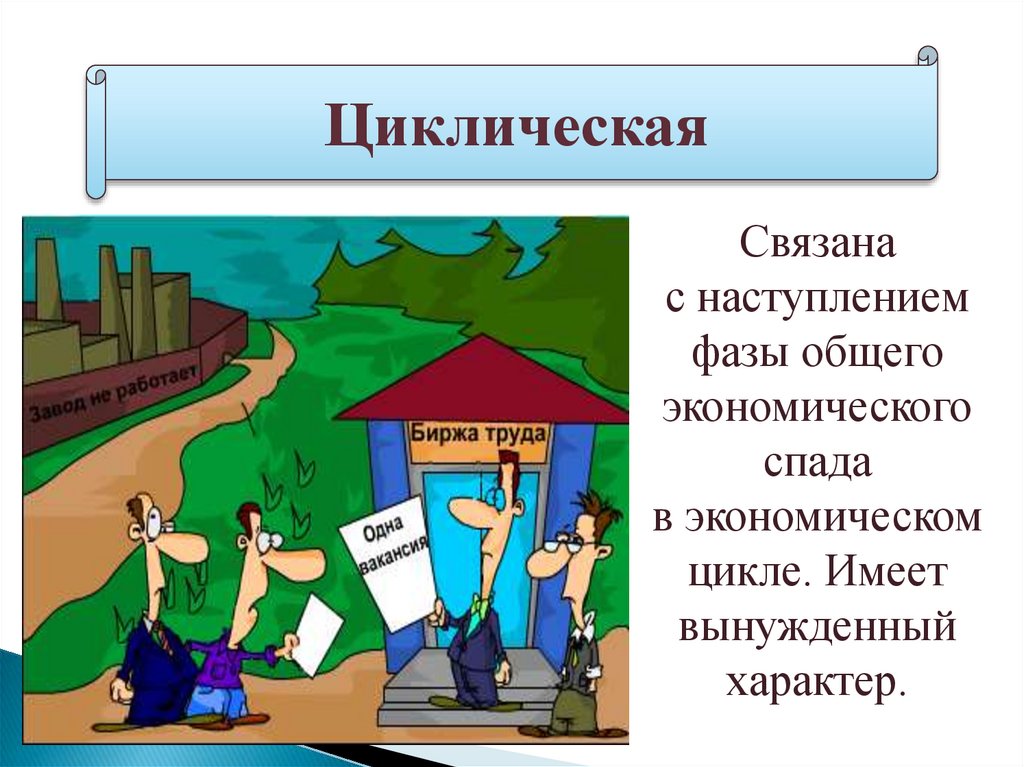 Циклическая

Завод не работает

Биржа труда

Одна вакансия

Связана с наступлением фазы общего экономического спада в экономическом цикле. Имеет вынужденный характер.